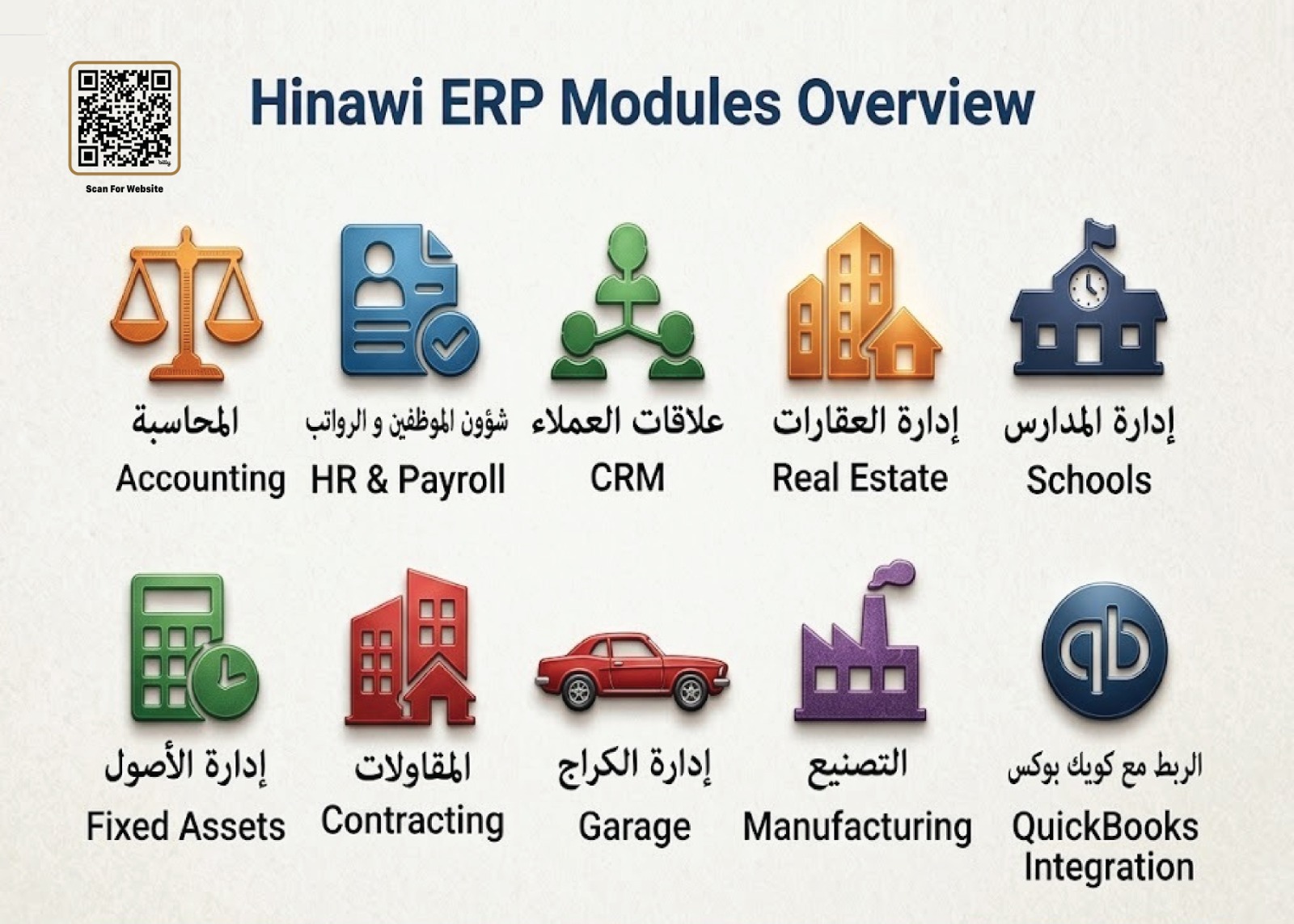 Scan For Website

Hinawi ERP Modules Overview

المحاسبة
Accounting

شؤون الموظفين و الرواتب
HR & Payroll

علاقات العملاء
CRM

إدارة العقارات
Real Estate

إدارة المدارس
Schools

إدارة الأصول
Fixed Assets

المقاولات
Contracting

إدارة الكراج
Garage

التصنيع
Manufacturing

الربط مع كويك بوكس
QuickBooks Integration